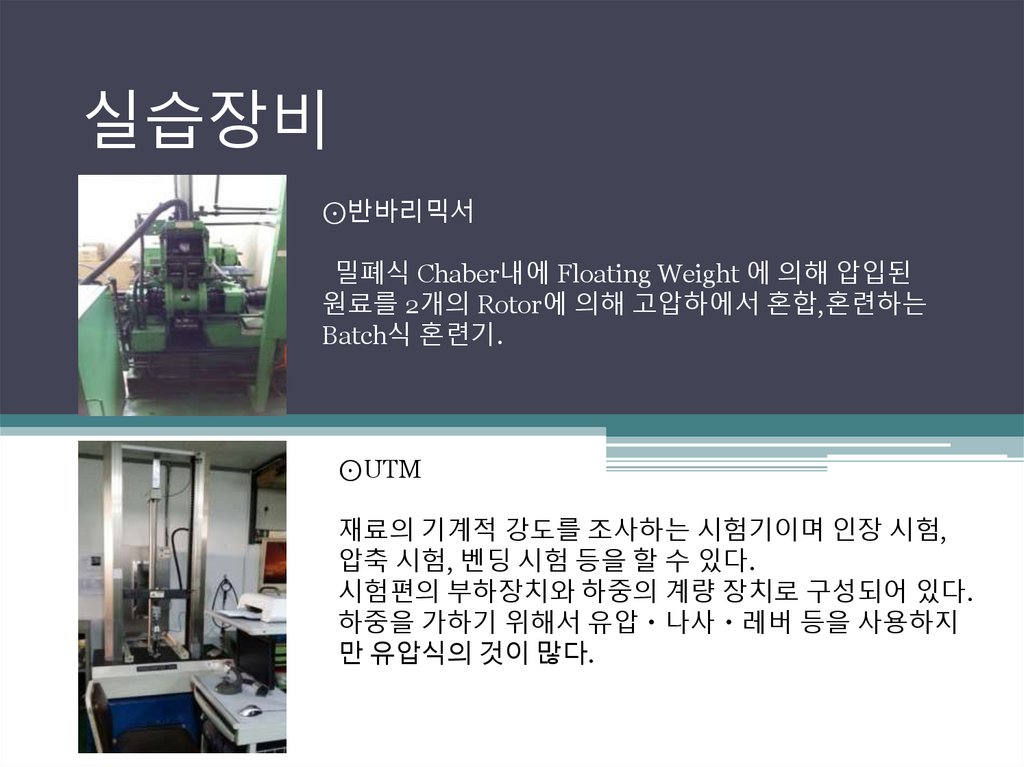 실습장비

⊙반바리믹서

밀폐식 Chaber내에 Floating Weight 에 의해 압입된 원료를 2개의 Rotor에 의해 고압하에서 혼합,혼련하는 Batch식 혼련기.

⊙UTM

재료의 기계적 강도를 조사하는 시험기이며 인장 시험, 압축 시험, 벤딩 시험 등을 할 수 있다.
시험편의 부하장치와 하중의 계량 장치로 구성되어 있다.
하중을 가하기 위해서 유압・나사・레버 등을 사용하지만 유압식의 것이 많다.